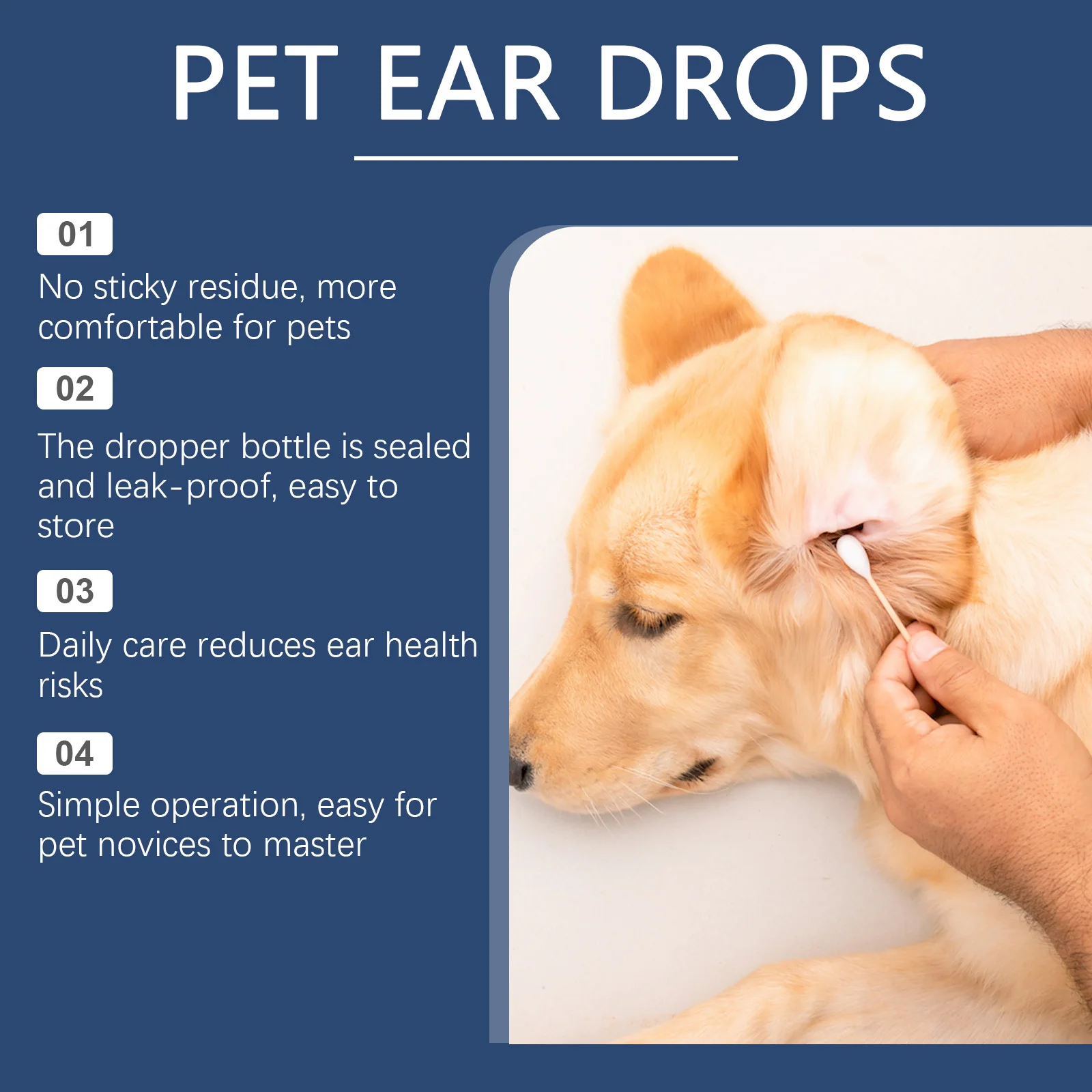 PET EAR DROPS

01

No sticky residue, more comfortable for pets

02

The dropper bottle is sealed and leak-proof, easy to store

03

Daily care reduces ear health risks

04

Simple operation, easy for pet novices to master